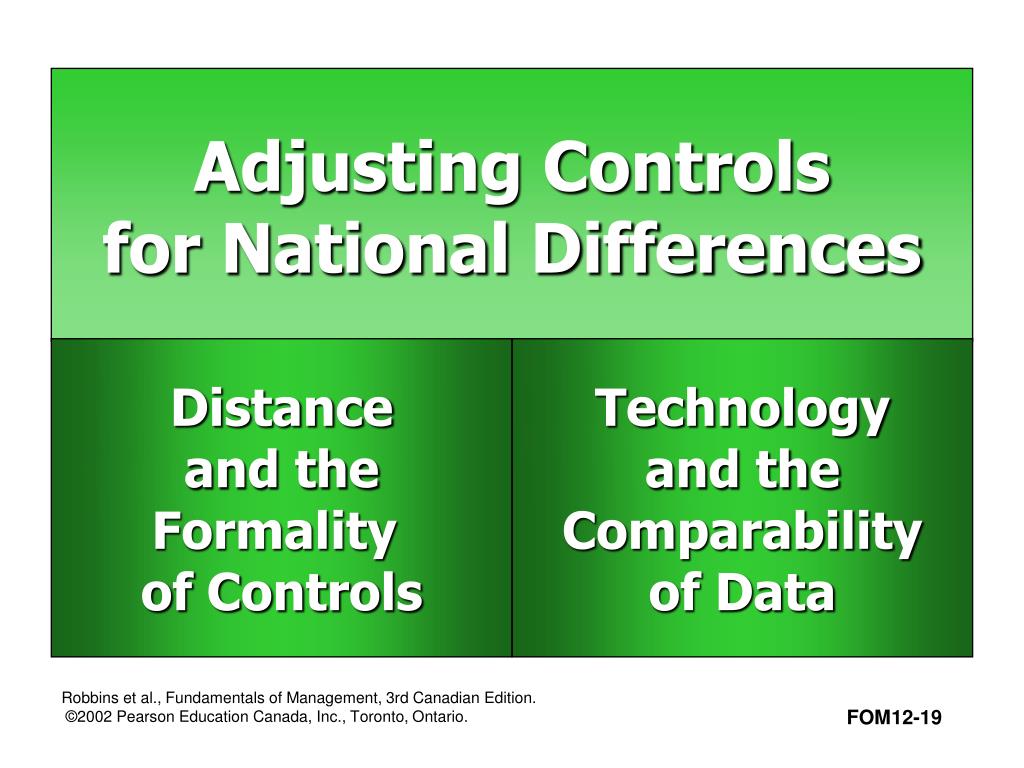 Adjusting Controls for National Differences

Distance and the Formality of Controls

Technology and the Comparability of Data

Robbins et al., Fundamentals of Management, 3rd Canadian Edition.
©2002 Pearson Education Canada, Inc., Toronto, Ontario.

FOM12-19